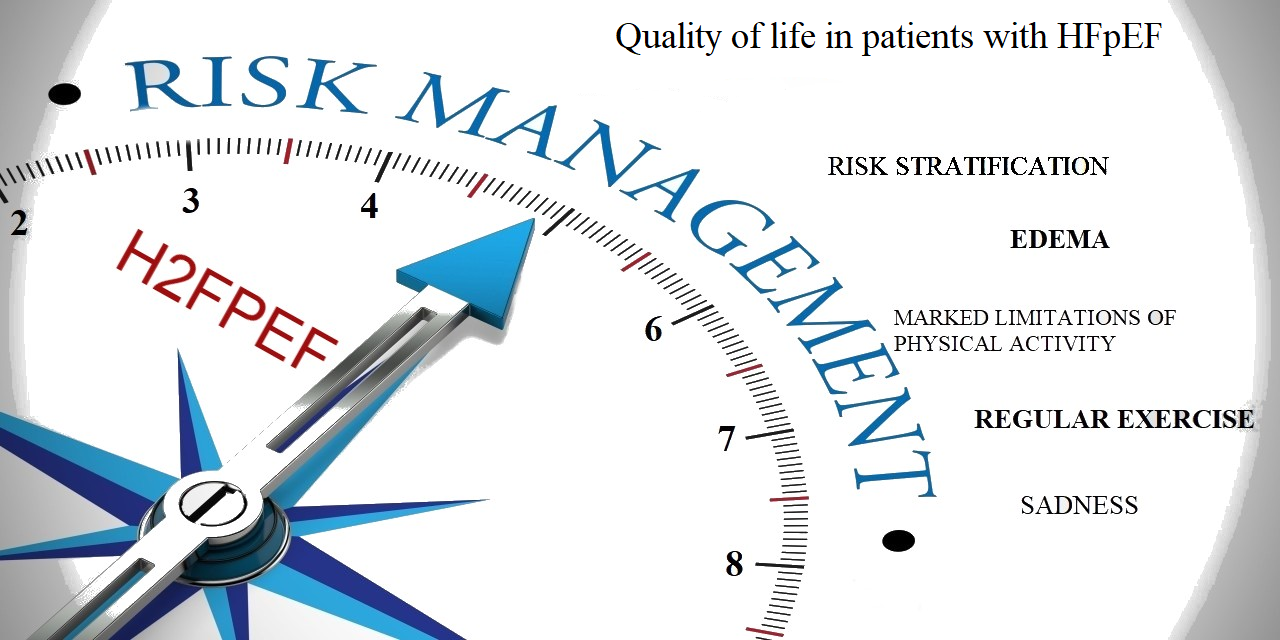 Quality of life in patients with HFpEF

RISK MANAGEMENT

2
3
4
6
7
8

H2FPEF

RISK STRATIFICATION

EDEMA

MARKED LIMITATIONS OF PHYSICAL ACTIVITY

REGULAR EXERCISE

SADNESS